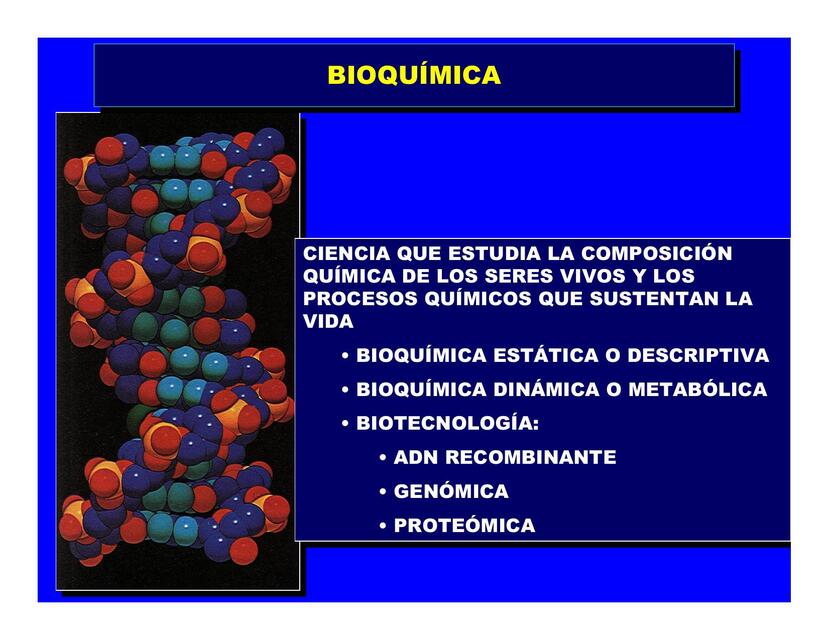 BIOQUÍMICA

CIENCIA QUE ESTUDIA LA COMPOSICIÓN QUÍMICA DE LOS SERES VIVOS Y LOS PROCESOS QUÍMICOS QUE SUSTENTAN LA VIDA

• BIOQUÍMICA ESTÁTICA O DESCRIPTIVA
• BIOQUÍMICA DINÁMICA O METABÓLICA
• BIOTECNOLOGÍA:
  • ADN RECOMBINANTE
  • GENÓMICA
  • PROTEÓMICA